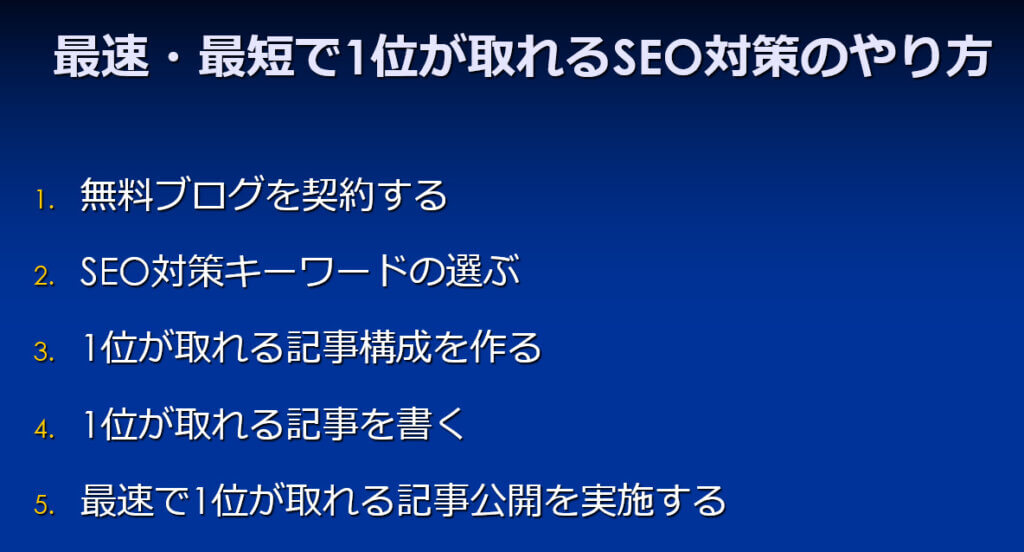 最速・最短で1位が取れるSEO対策のやり方

1. 無料ブログを契約する
2. SEO対策キーワードの選ぶ
3. 1位が取れる記事構成を作る
4. 1位が取れる記事を書く
5. 最速で1位が取れる記事公開を実施する